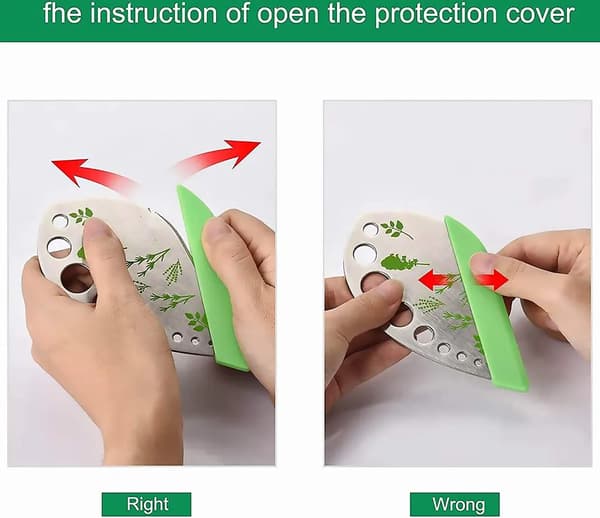 fhe instruction of open the protection cover

Right

Wrong